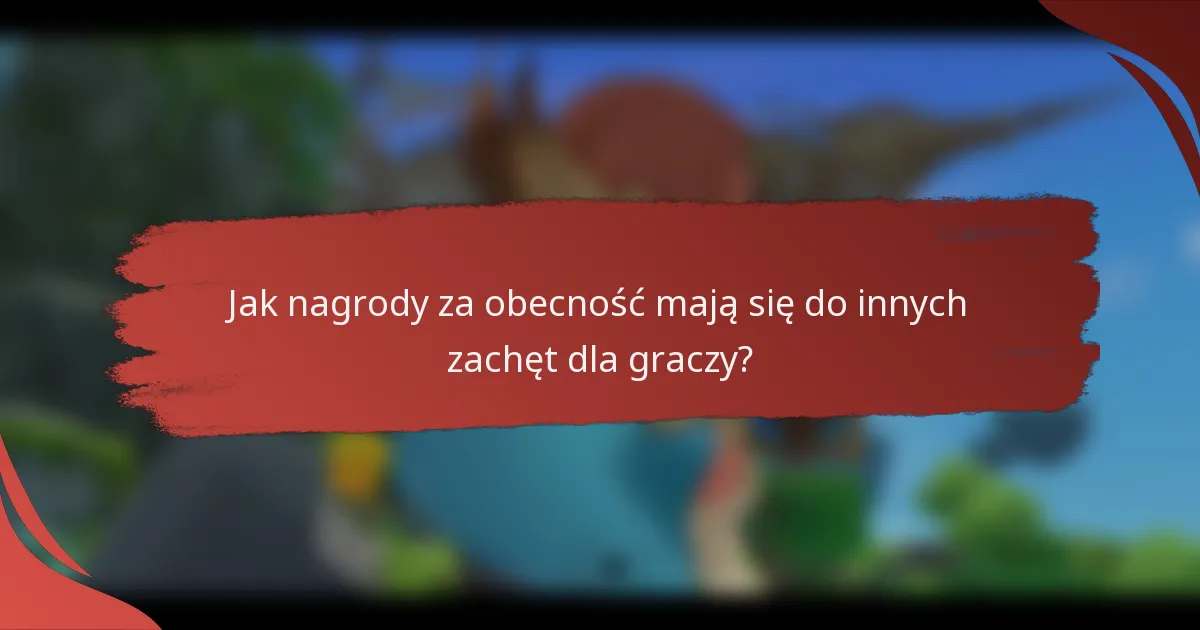 Jak nagrody za obecność mają się do innych zachęt dla graczy?